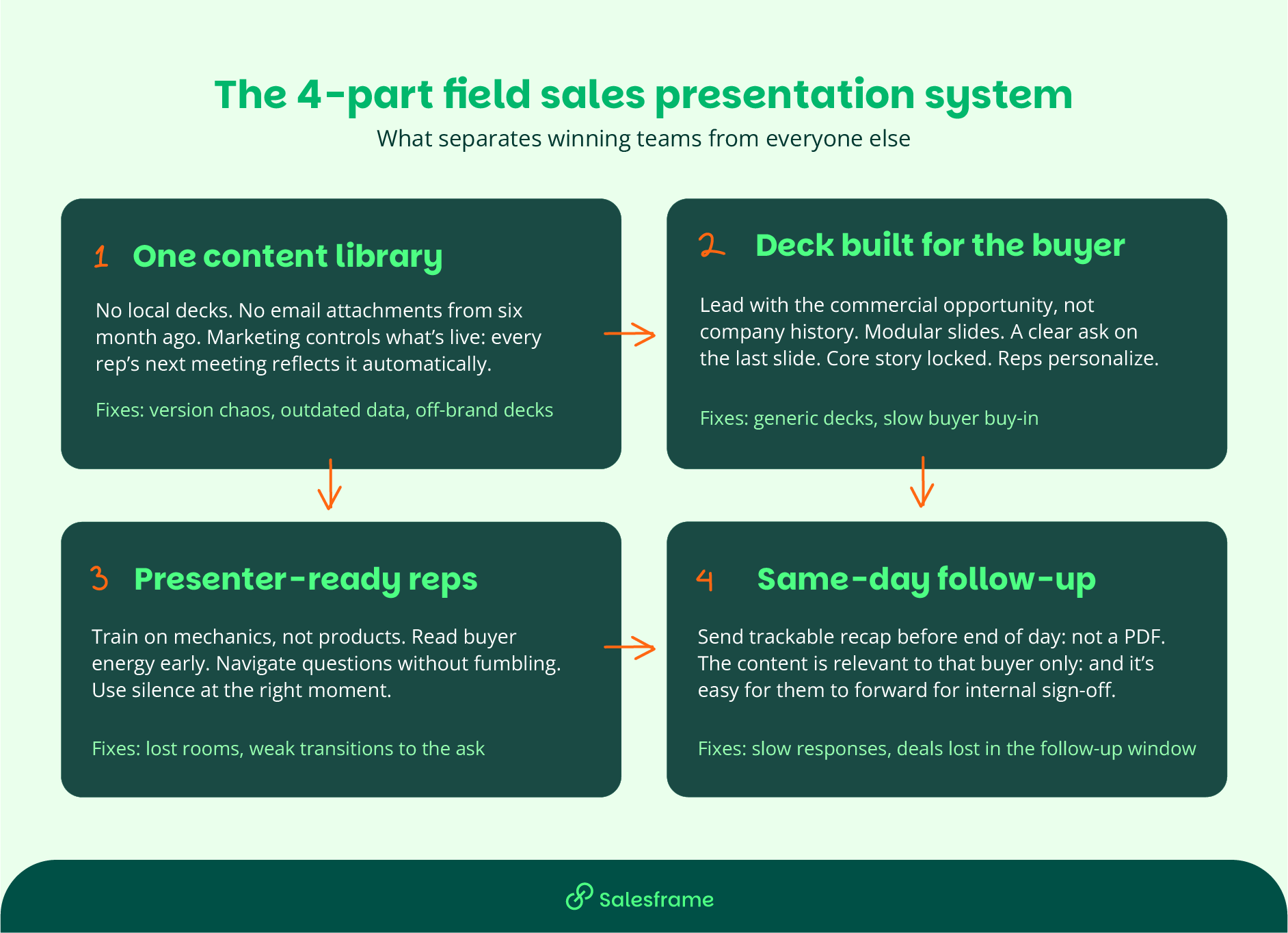 The 4-part field sales presentation system

What separates winning teams from everyone else

1 One content library

No local decks. No email attachments from six month ago. Marketing controls what's live: every rep's next meeting reflects it automatically.

Fixes: version chaos, outdated data, off-brand decks

2 Deck built for the buyer

Lead with the commercial opportunity, not company history. Modular slides. A clear ask on the last slide. Core story locked. Reps personalize.

Fixes: generic decks, slow buyer buy-in

3 Presenter-ready reps

Train on mechanics, not products. Read buyer energy early. Navigate questions without fumbling. Use silence at the right moment.

Fixes: lost rooms, weak transitions to the ask

4 Same-day follow-up

Send trackable recap before end of day: not a PDF. The content is relevant to that buyer only: and it's easy for them to forward for internal sign-off.

Fixes: slow responses, deals lost in the follow-up window

Salesframe